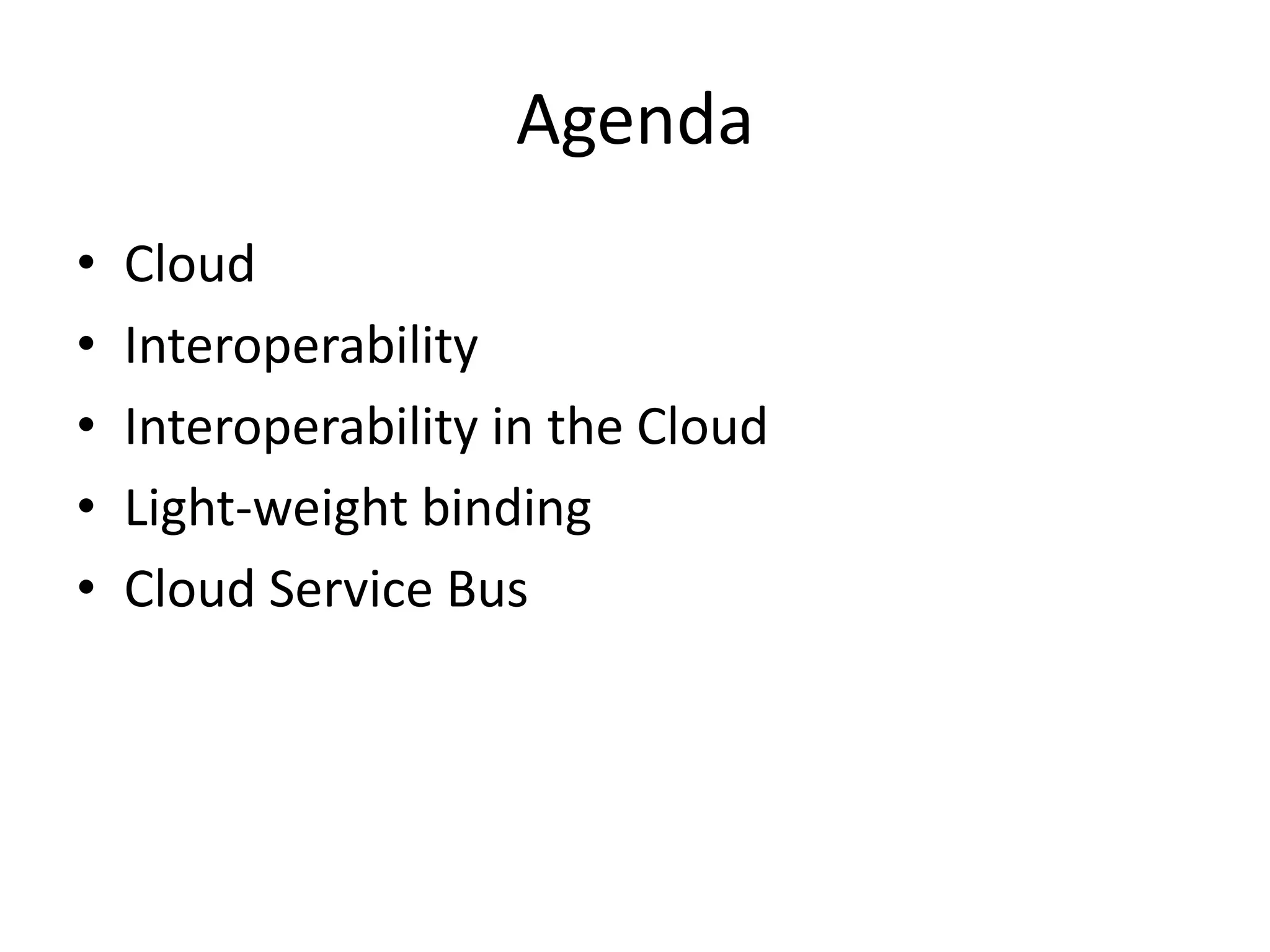 Agenda

• Cloud
• Interoperability
• Interoperability in the Cloud
• Light-weight binding
• Cloud Service Bus